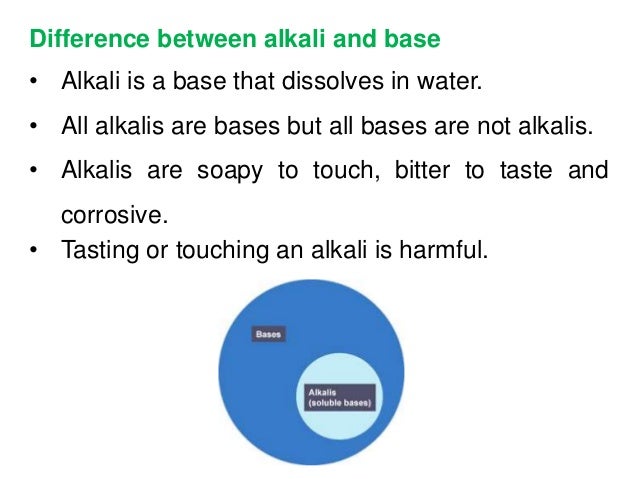 Difference between alkali and base

• Alkali is a base that dissolves in water.

• All alkalis are bases but all bases are not alkalis.

• Alkalis are soapy to touch, bitter to taste and corrosive.

• Tasting or touching an alkali is harmful.

Bases

Alkalis
(soluble bases)